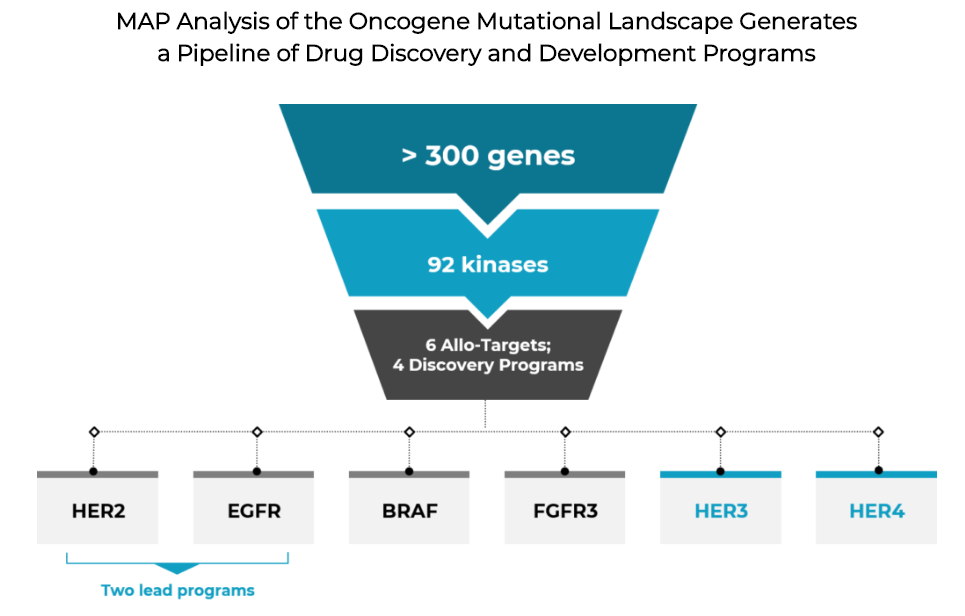 MAP Analysis of the Oncogene Mutational Landscape Generates a Pipeline of Drug Discovery and Development Programs

> 300 genes

92 kinases

6 Allo-Targets;
4 Discovery Programs

HER2

EGFR

BRAF

FGFR3

HER3

HER4

Two lead programs